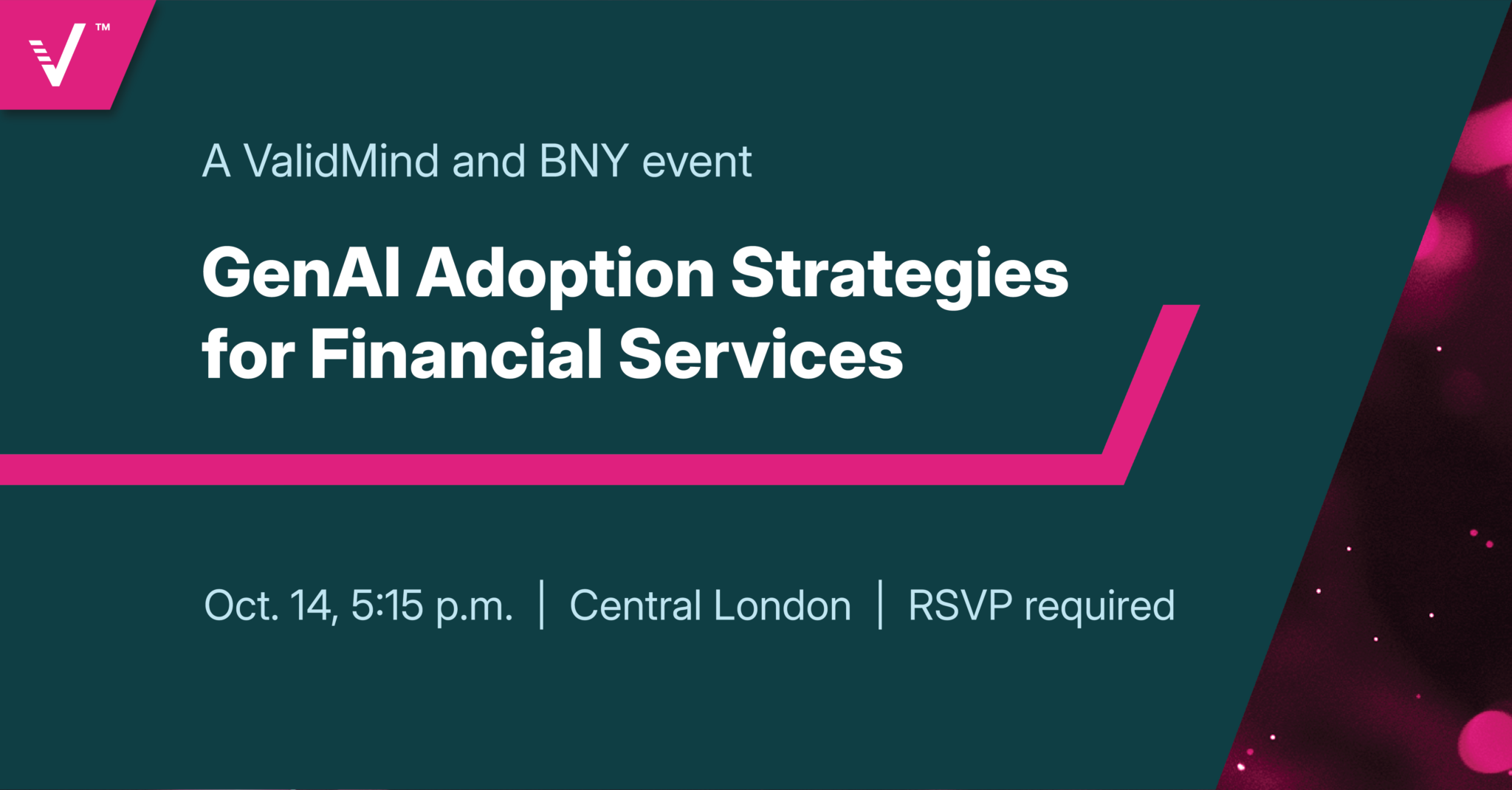 ™

A ValidMind and BNY event

GenAI Adoption Strategies for Financial Services

Oct. 14, 5:15 p.m. | Central London | RSVP required